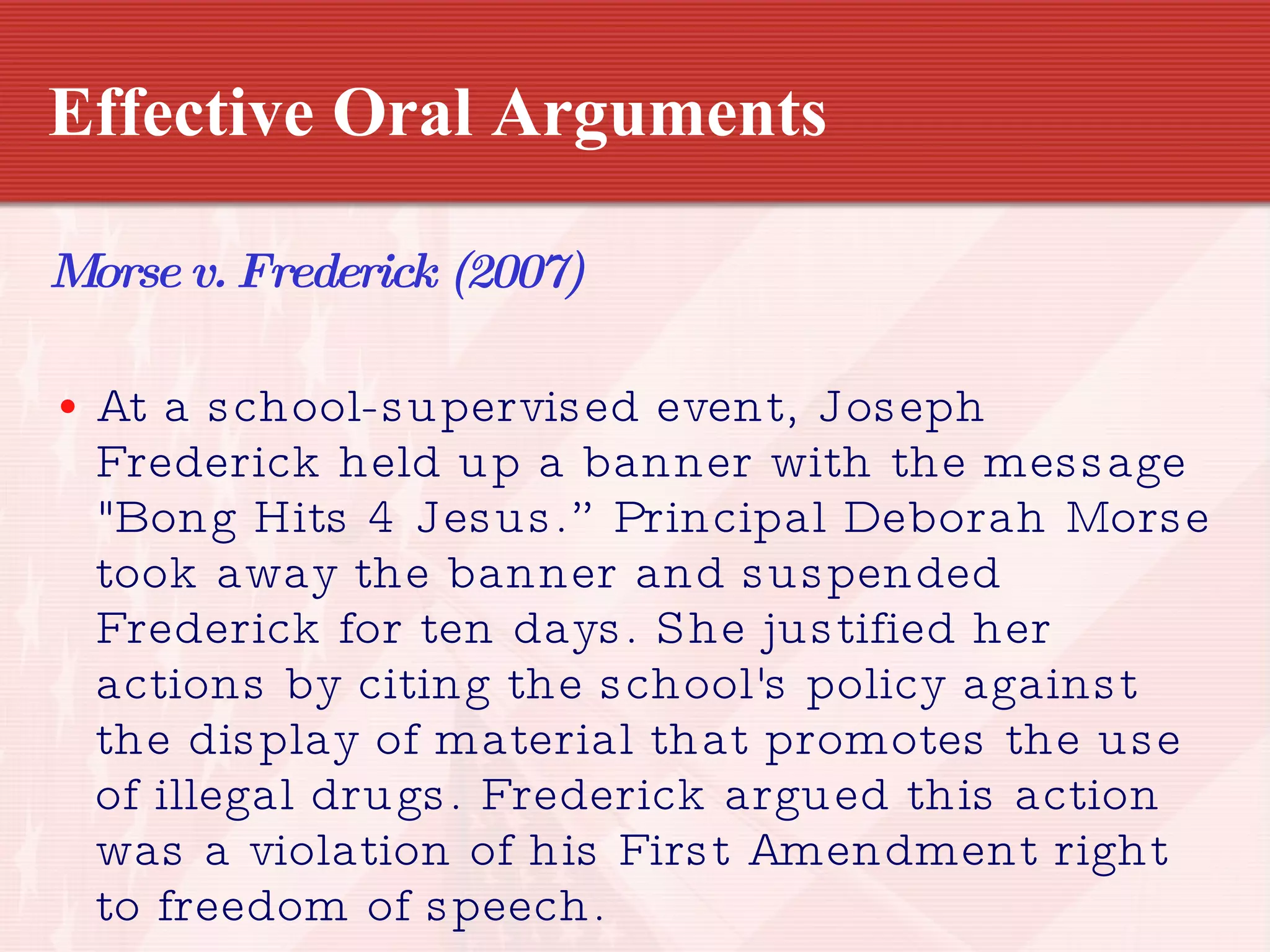 Effective Oral Arguments

Morse v. Frederick (2007)

• At a school-supervised event, Joseph Frederick held up a banner with the message "Bong Hits 4 Jesus.” Principal Deborah Morse took away the banner and suspended Frederick for ten days. She justified her actions by citing the school's policy against the display of material that promotes the use of illegal drugs. Frederick argued this action was a violation of his First Amendment right to freedom of speech.